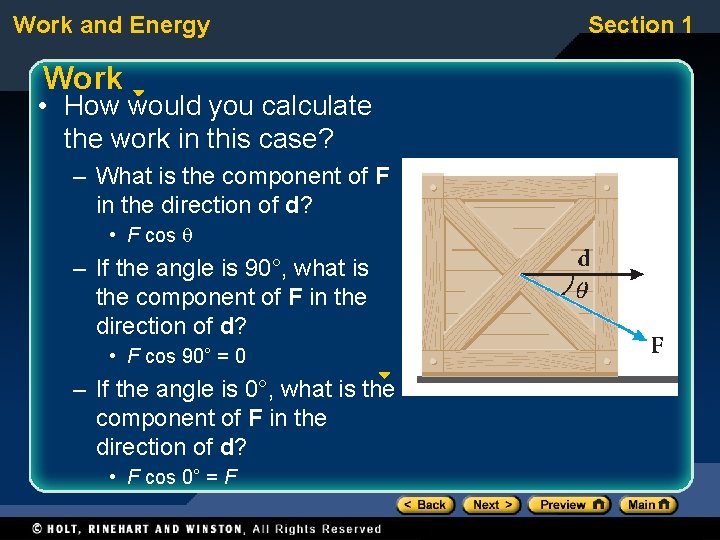 Work and Energy

Section 1

Work

• How would you calculate the work in this case?

– What is the component of **F** in the direction of **d**?

• $F \cos \theta$

– If the angle is 90°, what is the component of **F** in the direction of **d**?

• $F \cos 90° = 0$

– If the angle is 0°, what is the component of **F** in the direction of **d**?

• $F \cos 0° = F$

d

$\theta$

F

< Back

Next >

Preview

Main

© HOLT, RINEHART AND WINSTON, All Rights Reserved